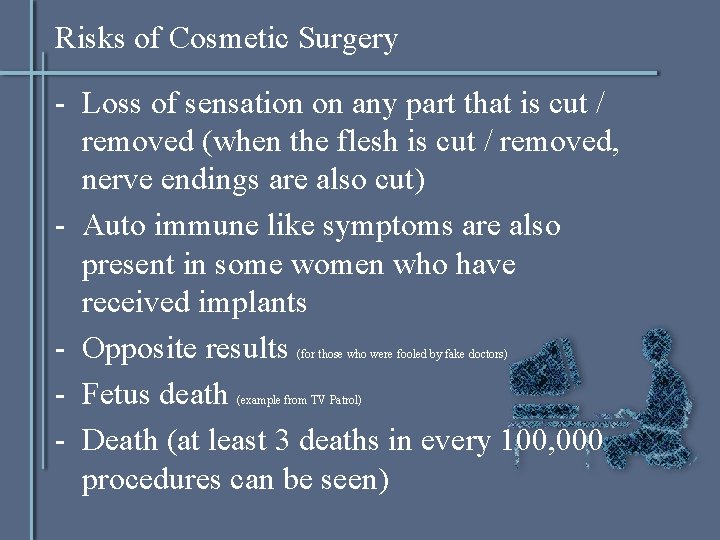 Risks of Cosmetic Surgery

- Loss of sensation on any part that is cut / removed (when the flesh is cut / removed, nerve endings are also cut)
- Auto immune like symptoms are also present in some women who have received implants
- Opposite results (for those who were fooled by fake doctors)
- Fetus death (example from TV Patrol)
- Death (at least 3 deaths in every 100,000 procedures can be seen)